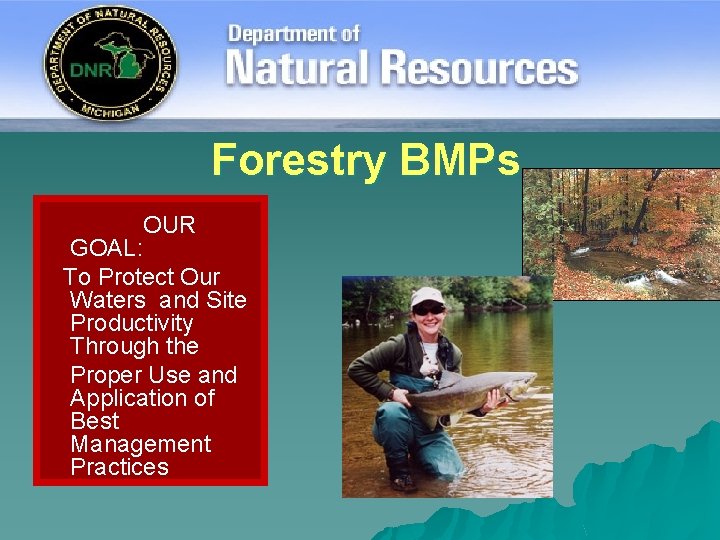 DEPARTMENT OF NATURAL RESOURCES
DNR
MICHIGAN

Department of
Natural Resources

Forestry BMPs

OUR GOAL:

To Protect Our Waters and Site Productivity Through the Proper Use and Application of Best Management Practices